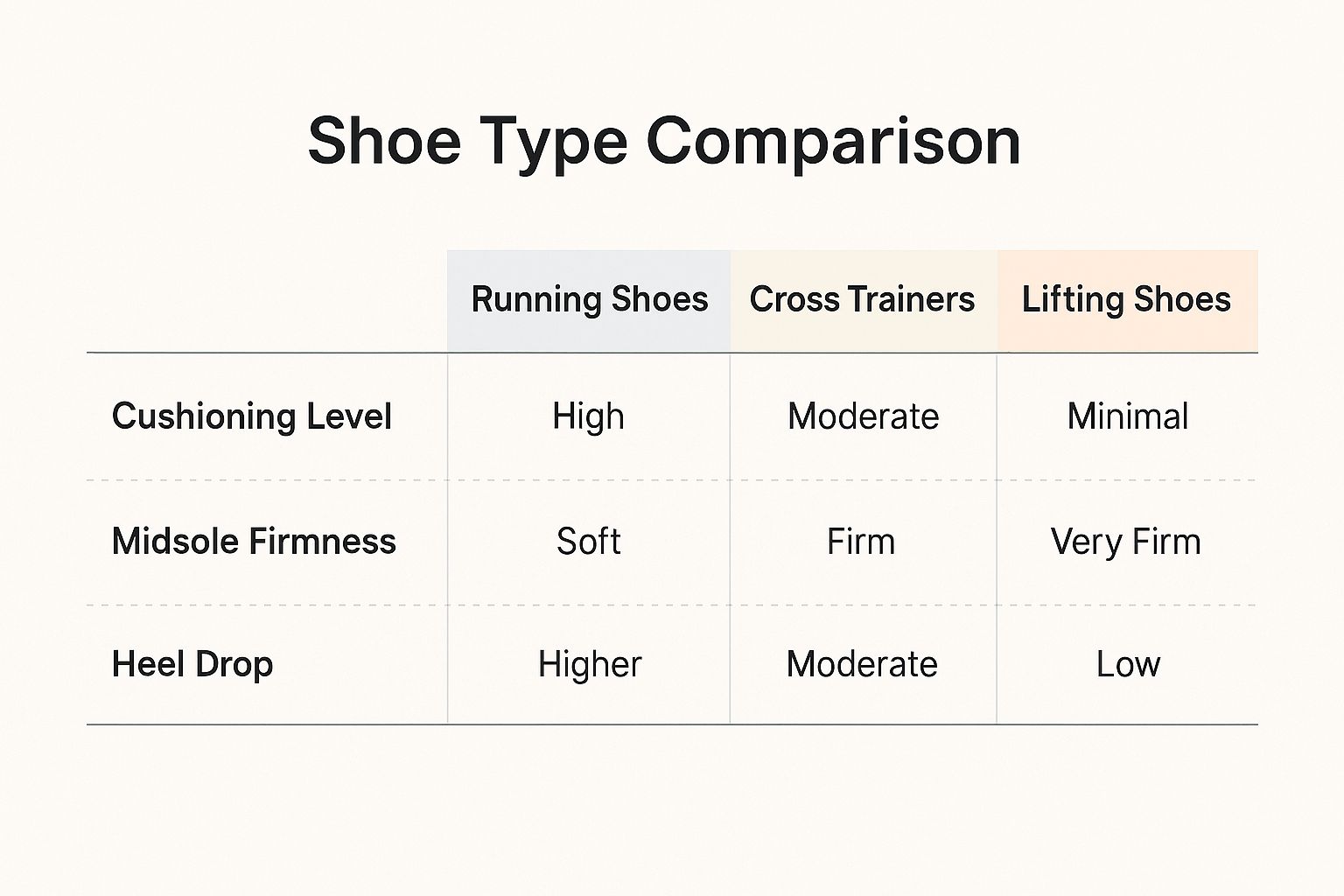 Shoe Type Comparison

| | Running Shoes | Cross Trainers | Lifting Shoes |
|---|---|---|---|
| Cushioning Level | High | Moderate | Minimal |
| Midsole Firmness | Soft | Firm | Very Firm |
| Heel Drop | Higher | Moderate | Low |